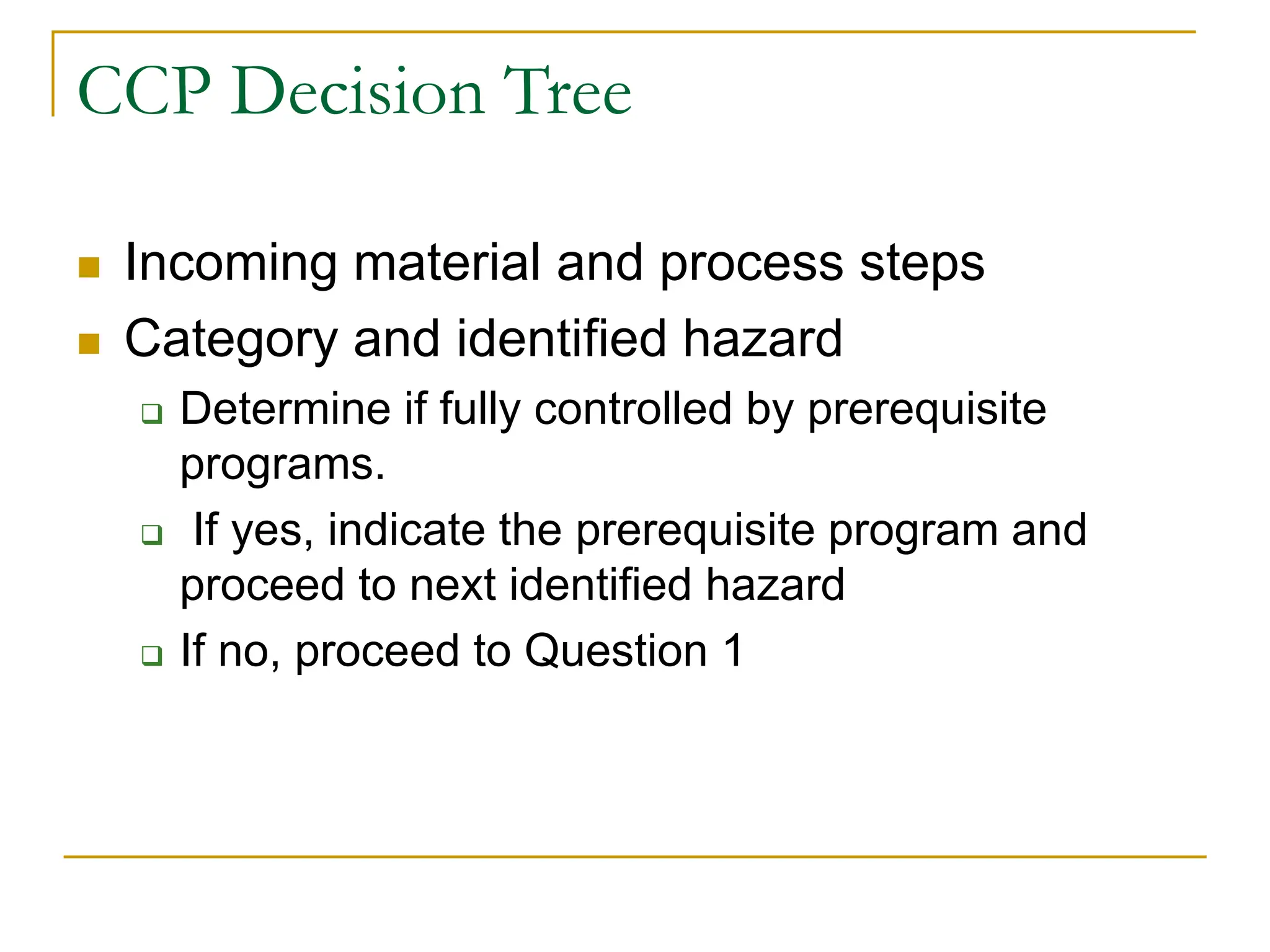 CCP Decision Tree

- Incoming material and process steps
- Category and identified hazard
  - Determine if fully controlled by prerequisite programs.
  - If yes, indicate the prerequisite program and proceed to next identified hazard
  - If no, proceed to Question 1